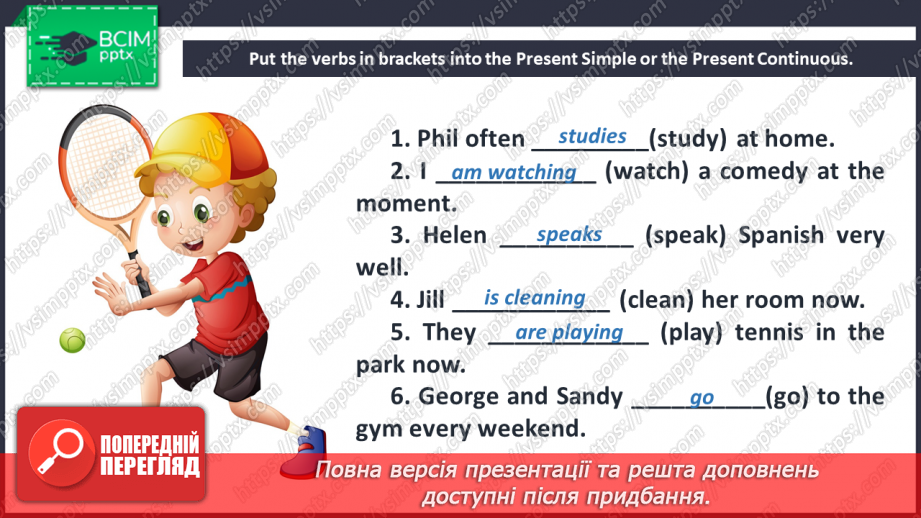 ВСІМ pptx

Put the verbs in brackets into the Present Simple or the Present Continuous.

1. Phil often studies (study) at home.
2. I am watching (watch) a comedy at the moment.
3. Helen speaks (speak) Spanish very well.
4. Jill is cleaning (clean) her room now.
5. They are playing (play) tennis in the park now.
6. George and Sandy go (go) to the gym every weekend.

ПОПЕРЕДНІЙ ПЕРЕГЛЯД

Повна версія презентації та решта доповнень доступні після придбання.

https://vsimpptx.com